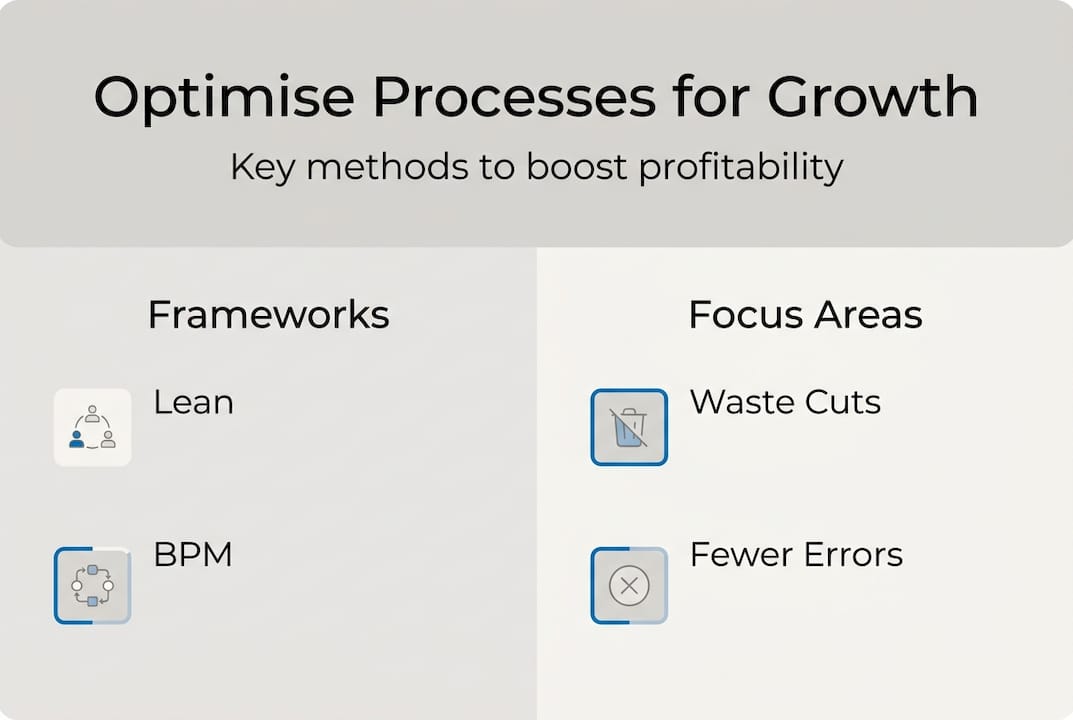 Optimise Processes for Growth

Key methods to boost profitability

Frameworks

Lean

BPM

Focus Areas

Waste Cuts

Fewer Errors